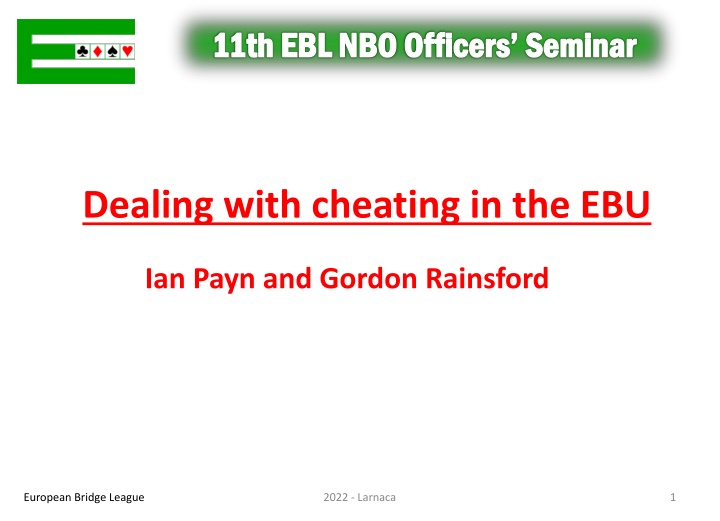 ♣♦♠♥

11th EBL NBO Officers' Seminar

Dealing with cheating in the EBU

Ian Payn and Gordon Rainsford

European Bridge League

2022 - Larnaca

1